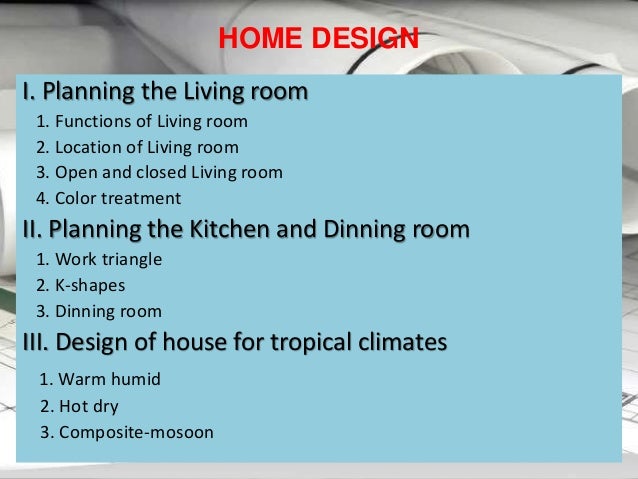 HOME DESIGN

I. Planning the Living room

1. Functions of Living room
2. Location of Living room
3. Open and closed Living room
4. Color treatment

II. Planning the Kitchen and Dinning room

1. Work triangle
2. K-shapes
3. Dinning room

III. Design of house for tropical climates

1. Warm humid
2. Hot dry
3. Composite-mosoon